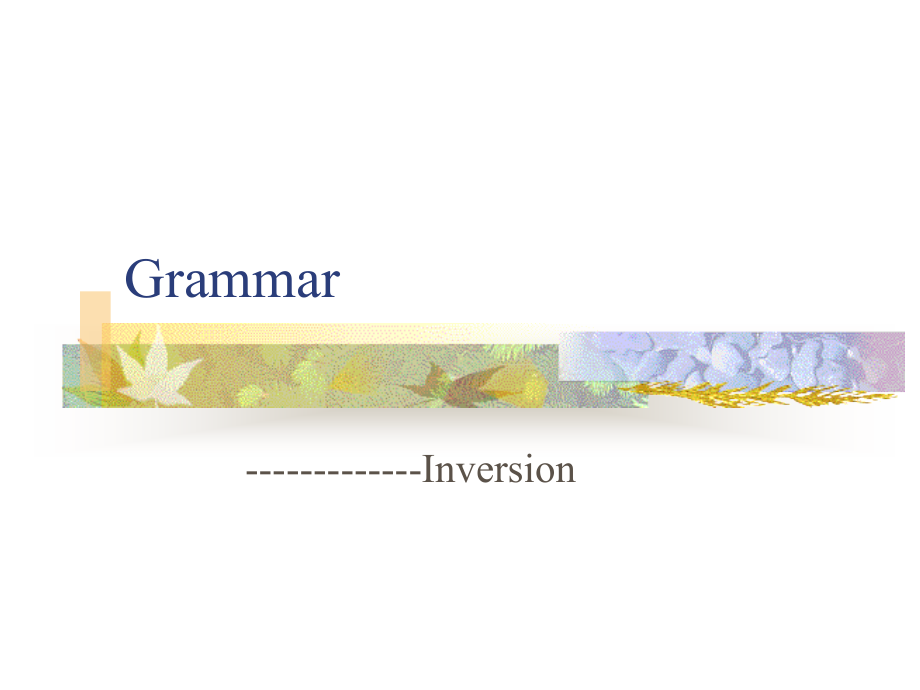 Grammar

-------------Inversion